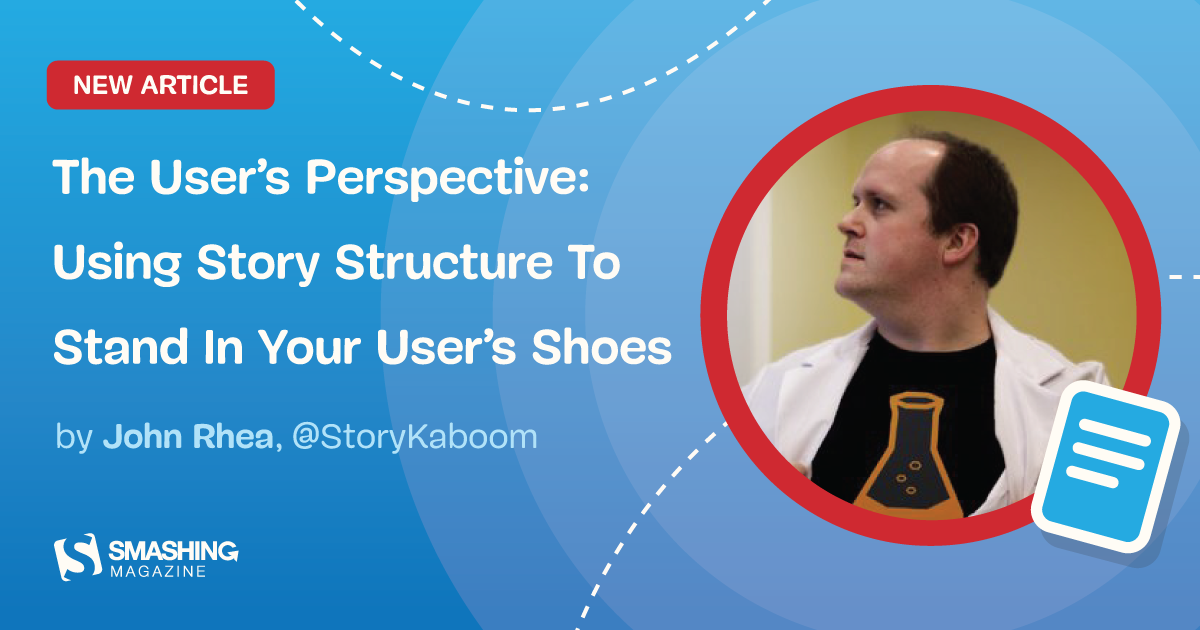 NEW ARTICLE

The User's Perspective: Using Story Structure To Stand In Your User's Shoes

by John Rhea, @StoryKaboom

SMASHING MAGAZINE